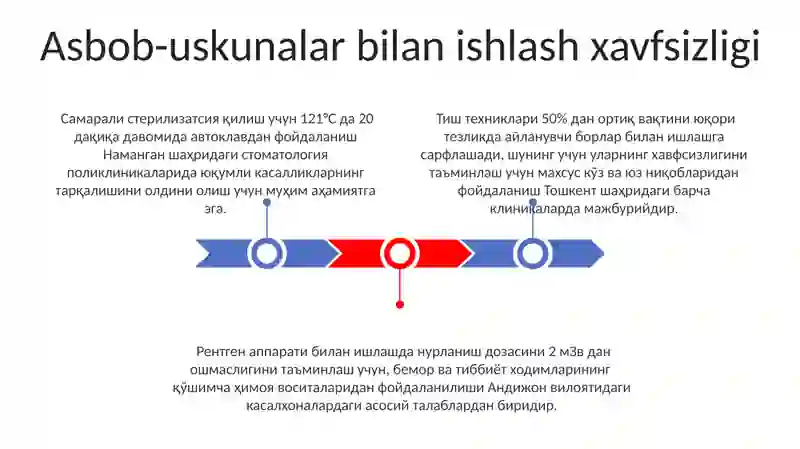 Asbob-uskunalar bilan ishlash xavfsizligi

Самарали стерилизатсия қилиш учун 121°C да 20 дақиқа давомида автоклавдан фойдаланиш Наманган шаҳридаги стоматология поликлиникаларида юқумли касалликларнинг тарқалишини олдини олиш учун муҳим аҳамиятга эга.

Тиш техниклари 50% дан ортиқ вақтини юқори тезликда айланувчи борлар билан ишлашга сарфлашади, шунинг учун уларнинг хавфсизлигини таъминлаш учун махсус кўз ва юз ниқобларидан фойдаланиш Тошкент шаҳридаги барча клиникаларда мажбурийдир.

Рентген аппарати билан ишлашда нурланиш дозасини 2 мЗв дан ошмаслигини таъминлаш учун, бемор ва тиббиёт ходимларининг қўшимча ҳимоя воситаларидан фойдаланилиши Андижон вилоятидаги касалхоналардаги асосий талаблардан биридир.